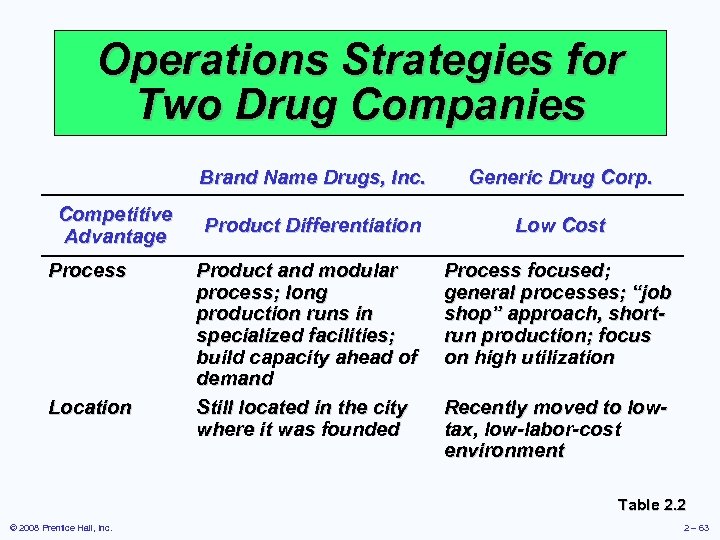 Operations Strategies for Two Drug Companies

| | Brand Name Drugs, Inc. | Generic Drug Corp. |
|---|---|---|
| Competitive Advantage | Product Differentiation | Low Cost |
| Process | Product and modular process; long production runs in specialized facilities; build capacity ahead of demand | Process focused; general processes; "job shop" approach, short-run production; focus on high utilization |
| Location | Still located in the city where it was founded | Recently moved to low-tax, low-labor-cost environment |

Table 2.2

© 2008 Prentice Hall, Inc.

2 – 63